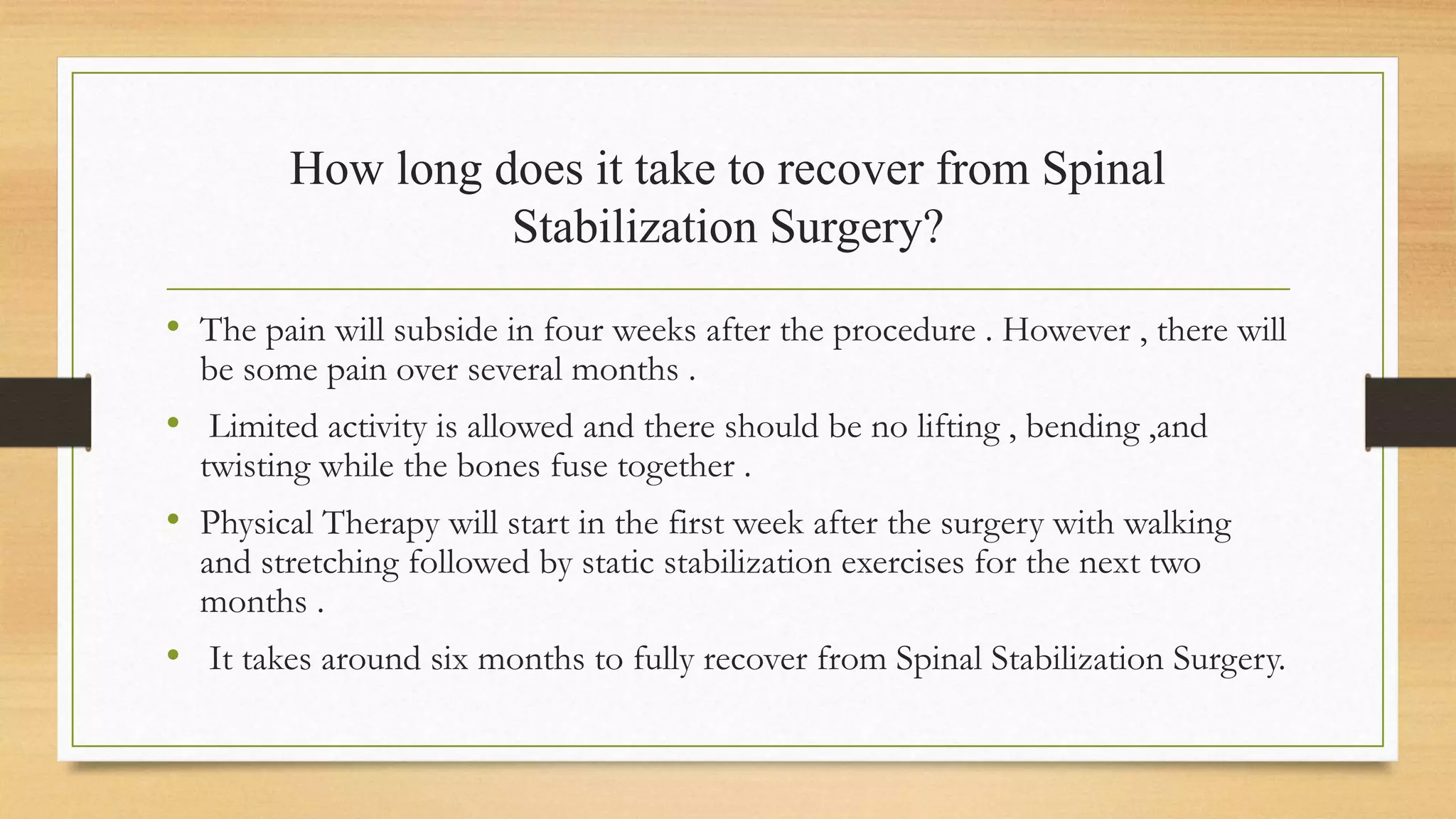 How long does it take to recover from Spinal Stabilization Surgery?

• The pain will subside in four weeks after the procedure . However , there will be some pain over several months .

• Limited activity is allowed and there should be no lifting , bending ,and twisting while the bones fuse together .

• Physical Therapy will start in the first week after the surgery with walking and stretching followed by static stabilization exercises for the next two months .

• It takes around six months to fully recover from Spinal Stabilization Surgery.